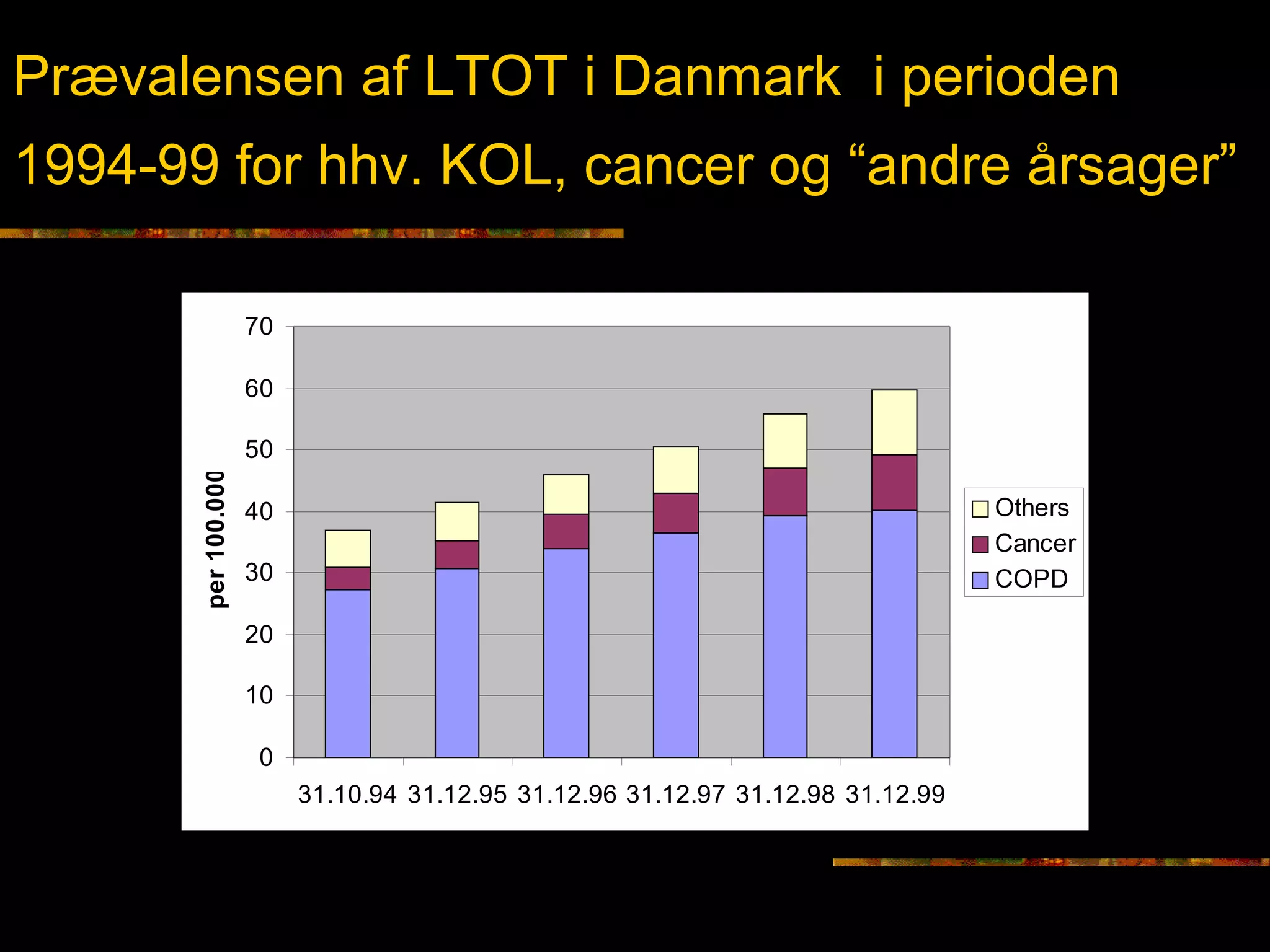 Prævalensen af LTOT i Danmark i perioden 1994-99 for hhv. KOL, cancer og “andre årsager”

70
60
50
40
30
20
10
0

per 100.000

31.10.94 31.12.95 31.12.96 31.12.97 31.12.98 31.12.99

Others
Cancer
COPD